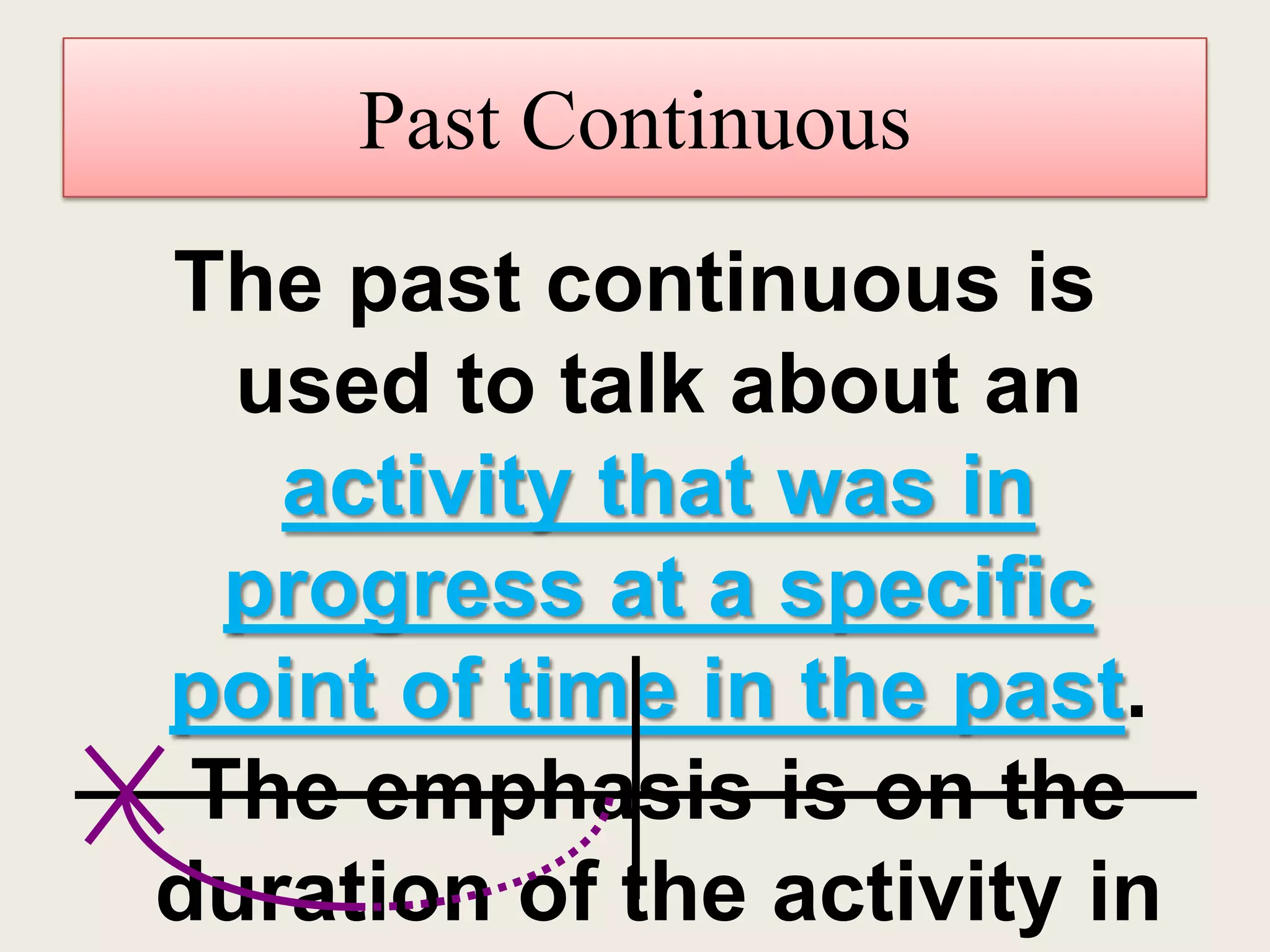 Past Continuous

The past continuous is used to talk about an activity that was in progress at a specific point of time in the past. The emphasis is on the duration of the activity in